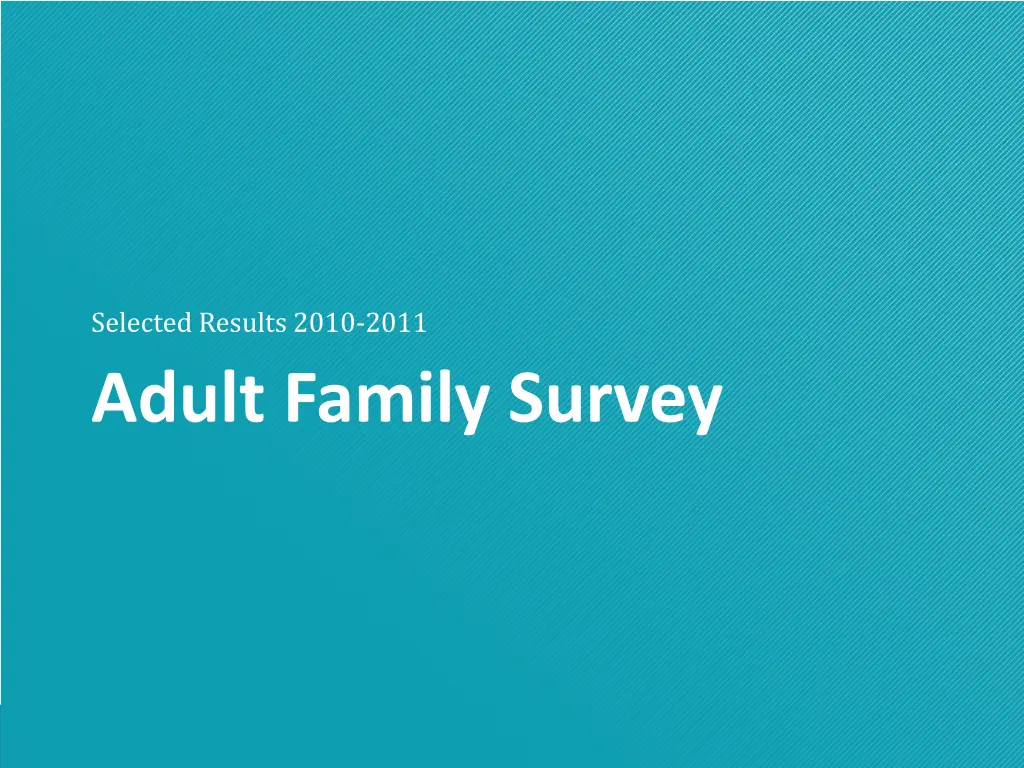 Selected Results 2010-2011

Adult Family Survey